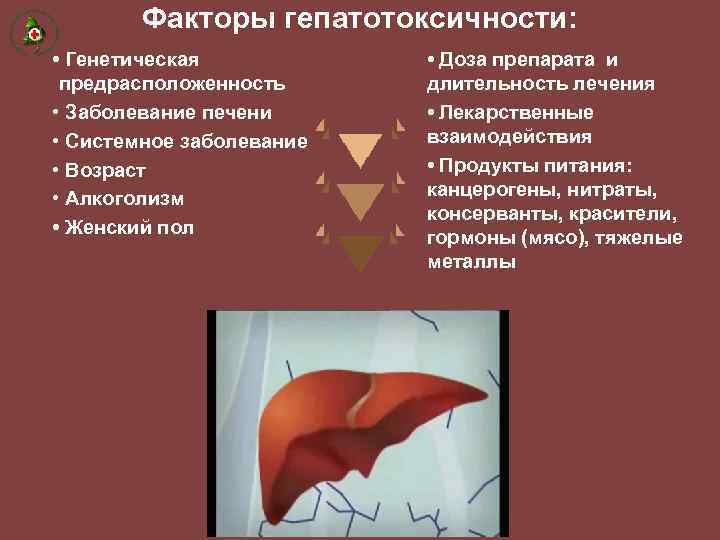 Факторы гепатотоксичности:

• Генетическая предрасположенность
• Заболевание печени
• Системное заболевание
• Возраст
• Алкоголизм
• Женский пол

• Доза препарата и длительность лечения
• Лекарственные взаимодействия
• Продукты питания: канцерогены, нитраты, консерванты, красители, гормоны (мясо), тяжелые металлы